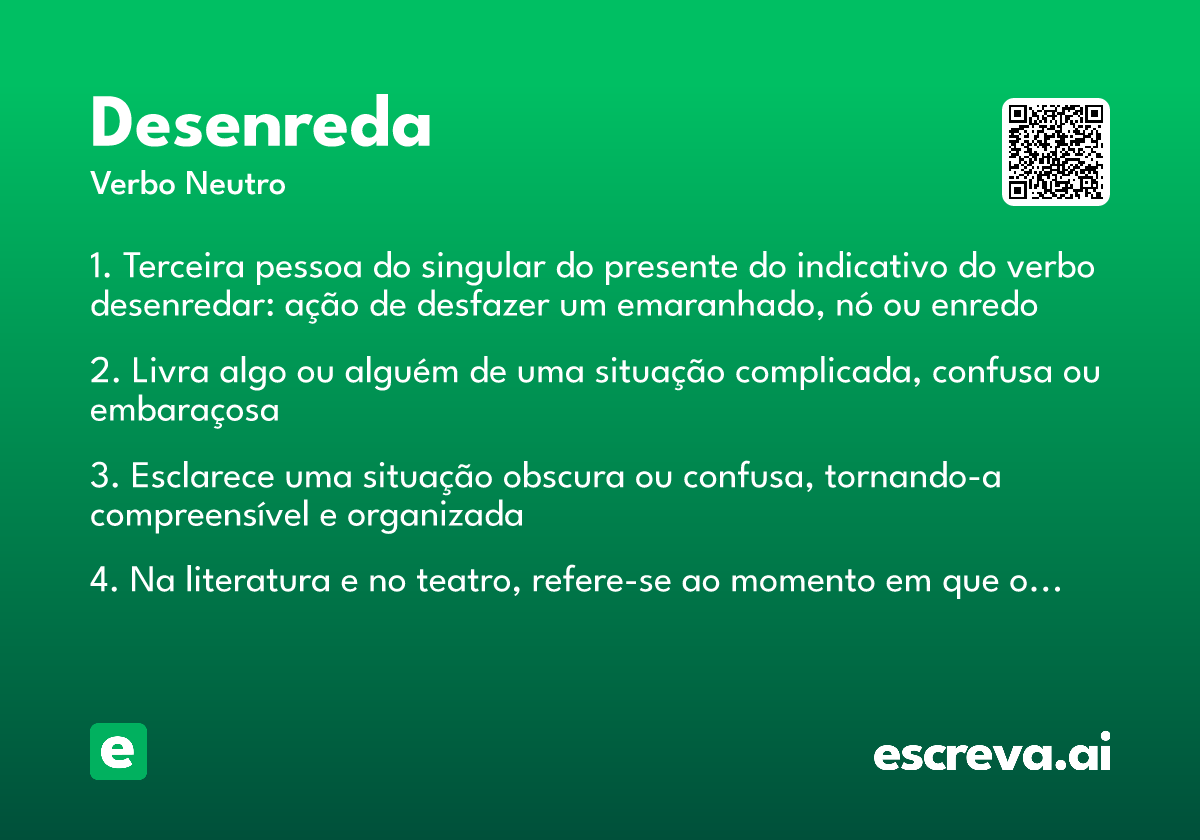 Desenreda

Verbo Neutro

1. Terceira pessoa do singular do presente do indicativo do verbo desenredar: ação de desfazer um emaranhado, nó ou enredo

2. Livra algo ou alguém de uma situação complicada, confusa ou embaraçosa

3. Esclarece uma situação obscura ou confusa, tornando-a compreensível e organizada

4. Na literatura e no teatro, refere-se ao momento em que o...

e

escreva.ai